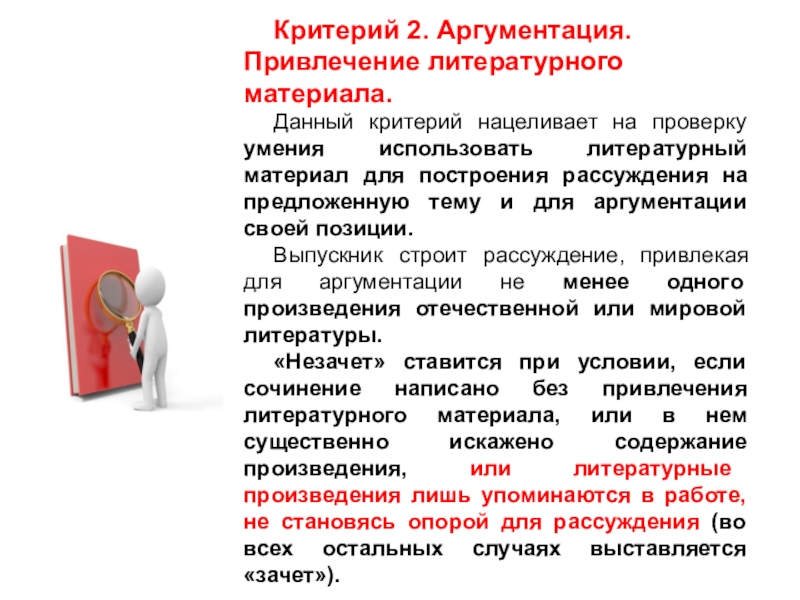 Критерий 2. Аргументация. Привлечение литературного материала.

Данный критерий нацеливает на проверку умения использовать литературный материал для построения рассуждения на предложенную тему и для аргументации своей позиции.

Выпускник строит рассуждение, привлекая для аргументации не менее одного произведения отечественной или мировой литературы.

«Незачет» ставится при условии, если сочинение написано без привлечения литературного материала, или в нем существенно искажено содержание произведения, или литературные произведения лишь упоминаются в работе, не становясь опорой для рассуждения (во всех остальных случаях выставляется «зачет»).